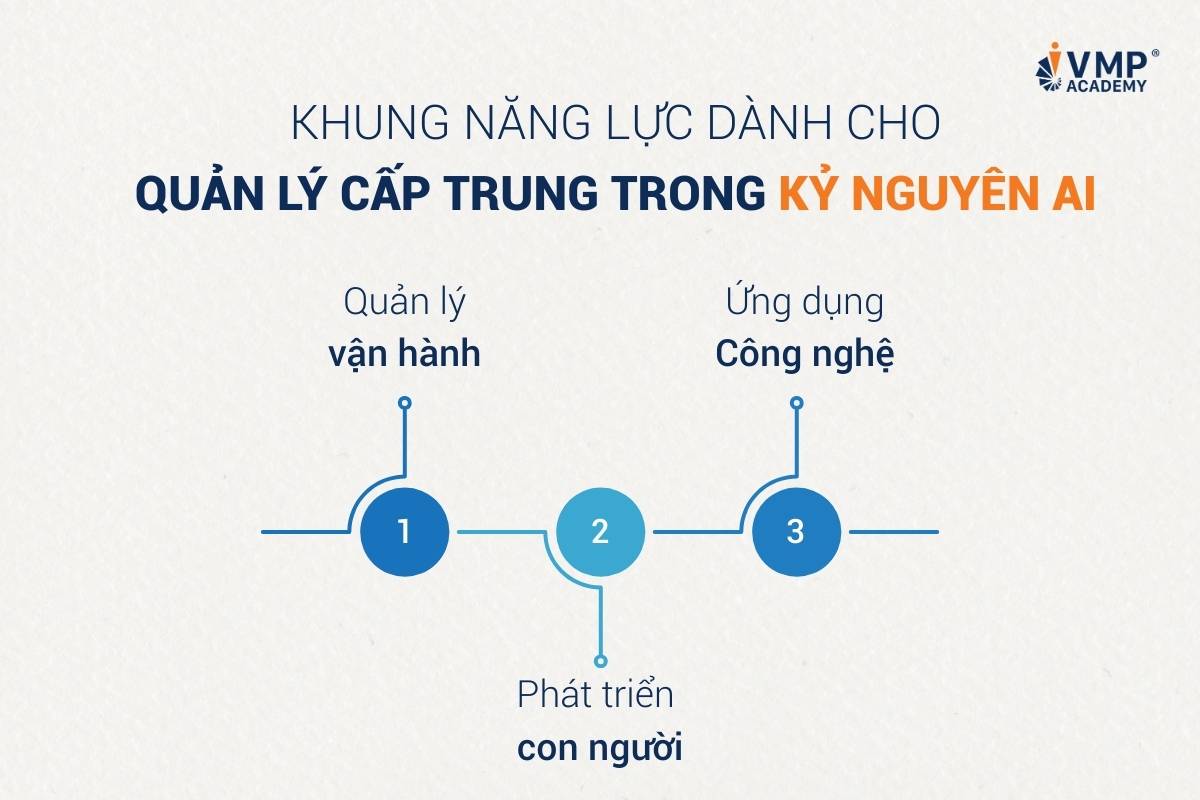 VMP®
ACADEMY

KHUNG NĂNG LỰC DÀNH CHO
QUẢN LÝ CẤP TRUNG TRONG KỶ NGUYÊN AI

Quản lý
vận hành

Ứng dụng
Công nghệ

1

2

3

Phát triển
con người